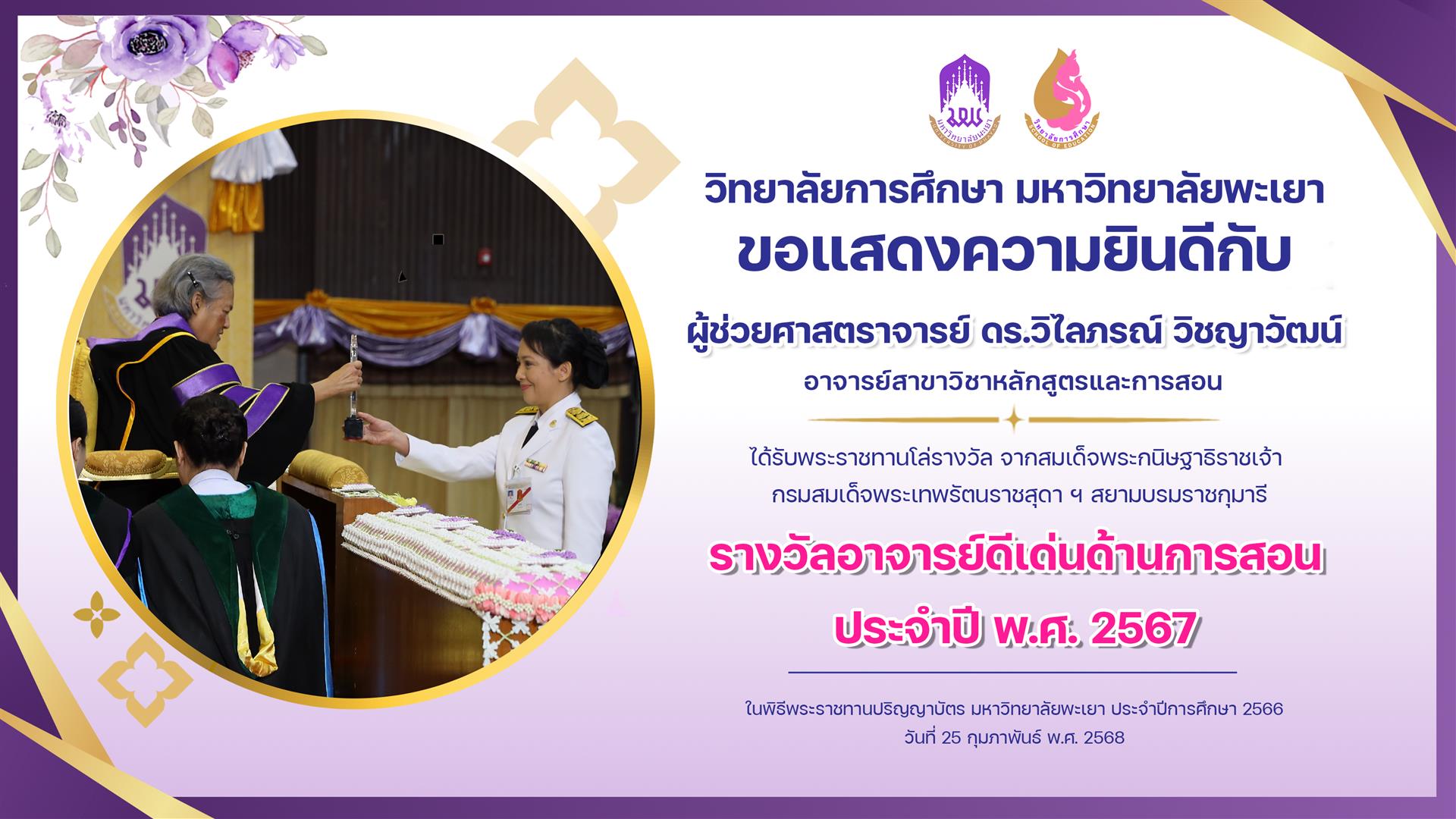 มหาวิทยาลัยพะเยา
UNIVERSITY OF PHAYAO

วิทยาลัยการศึกษา
SCHOOL OF EDUCATION

วิทยาลัยการศึกษา มหาวิทยาลัยพะเยา

ขอแสดงความยินดีกับ

ผู้ช่วยศาสตราจารย์ ดร.วิไลภรณ์ วิชญาวัฒน์

อาจารย์สาขาวิชาหลักสูตรและการสอน

ได้รับพระราชทานโล่รางวัล จากสมเด็จพระกนิษฐาธิราชเจ้า กรมสมเด็จพระเทพรัตนราชสุดา ฯ สยามบรมราชกุมารี

รางวัลอาจารย์ดีเด่นด้านการสอน

ประจำปี พ.ศ. 2567

ในพิธีพระราชทานปริญญาบัตร มหาวิทยาลัยพะเยา ประจำปีการศึกษา 2566
วันที่ 25 กุมภาพันธ์ พ.ศ. 2568